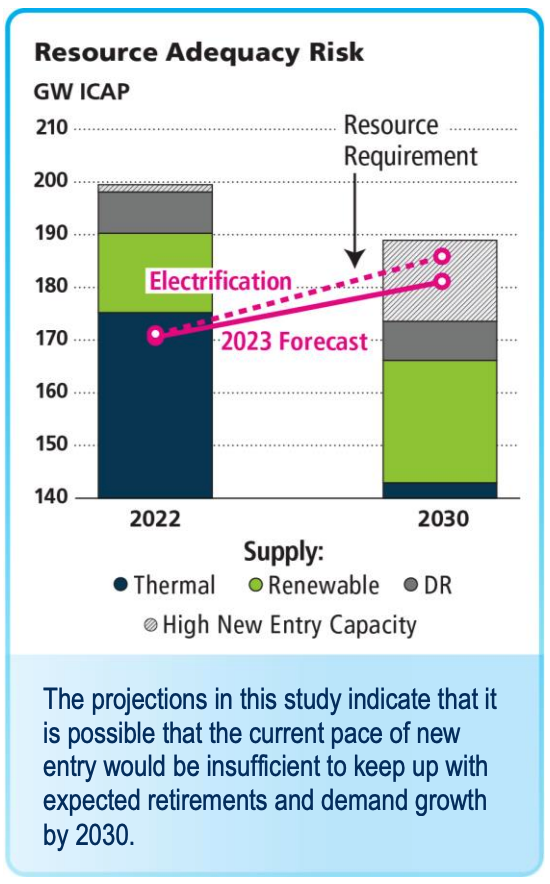 Resource Adequacy Risk

GW ICAP

210
200
190
180
170
160
150
140

Resource Requirement

Electrification

2023 Forecast

2022

2030

Supply:

Thermal
Renewable
DR
High New Entry Capacity

The projections in this study indicate that it is possible that the current pace of new entry would be insufficient to keep up with expected retirements and demand growth by 2030.